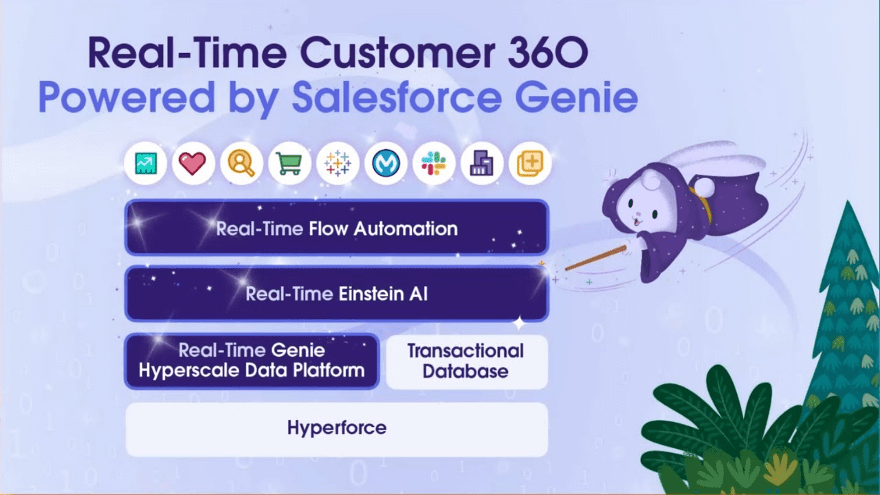 Real-Time Customer 360
Powered by Salesforce Genie

Real-Time Flow Automation

Real-Time Einstein AI

Real-Time Genie Hyperscale Data Platform

Transactional Database

Hyperforce